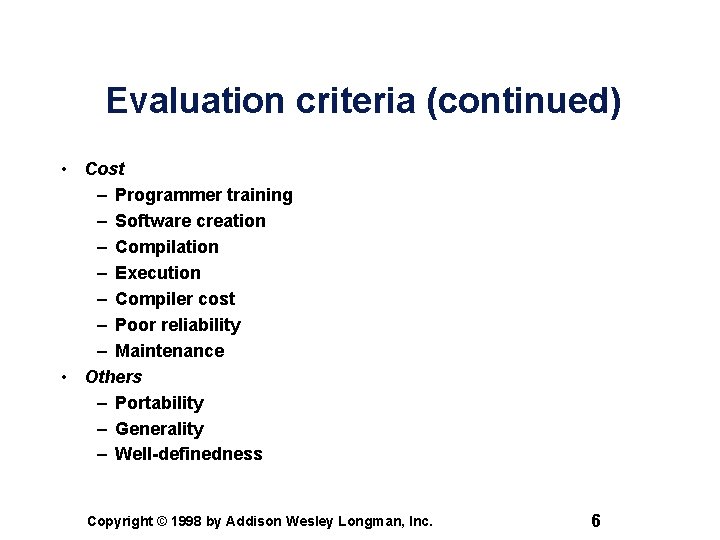 Evaluation criteria (continued)

• Cost
– Programmer training
– Software creation
– Compilation
– Execution
– Compiler cost
– Poor reliability
– Maintenance
• Others
– Portability
– Generality
– Well-definedness

Copyright © 1998 by Addison Wesley Longman, Inc.

6